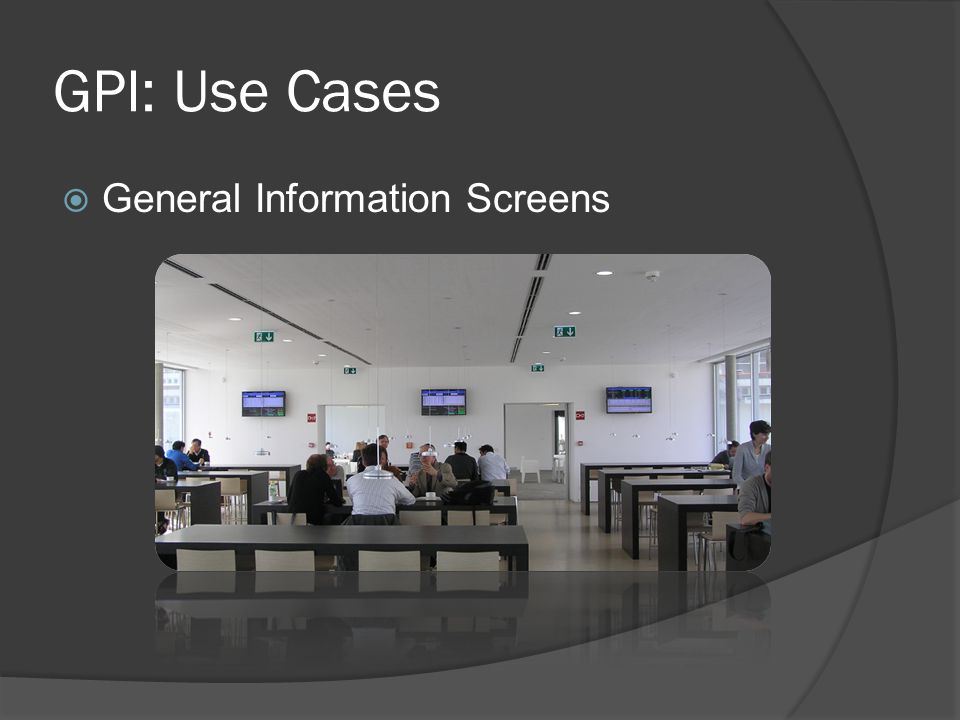 GPI: Use Cases

General Information Screens